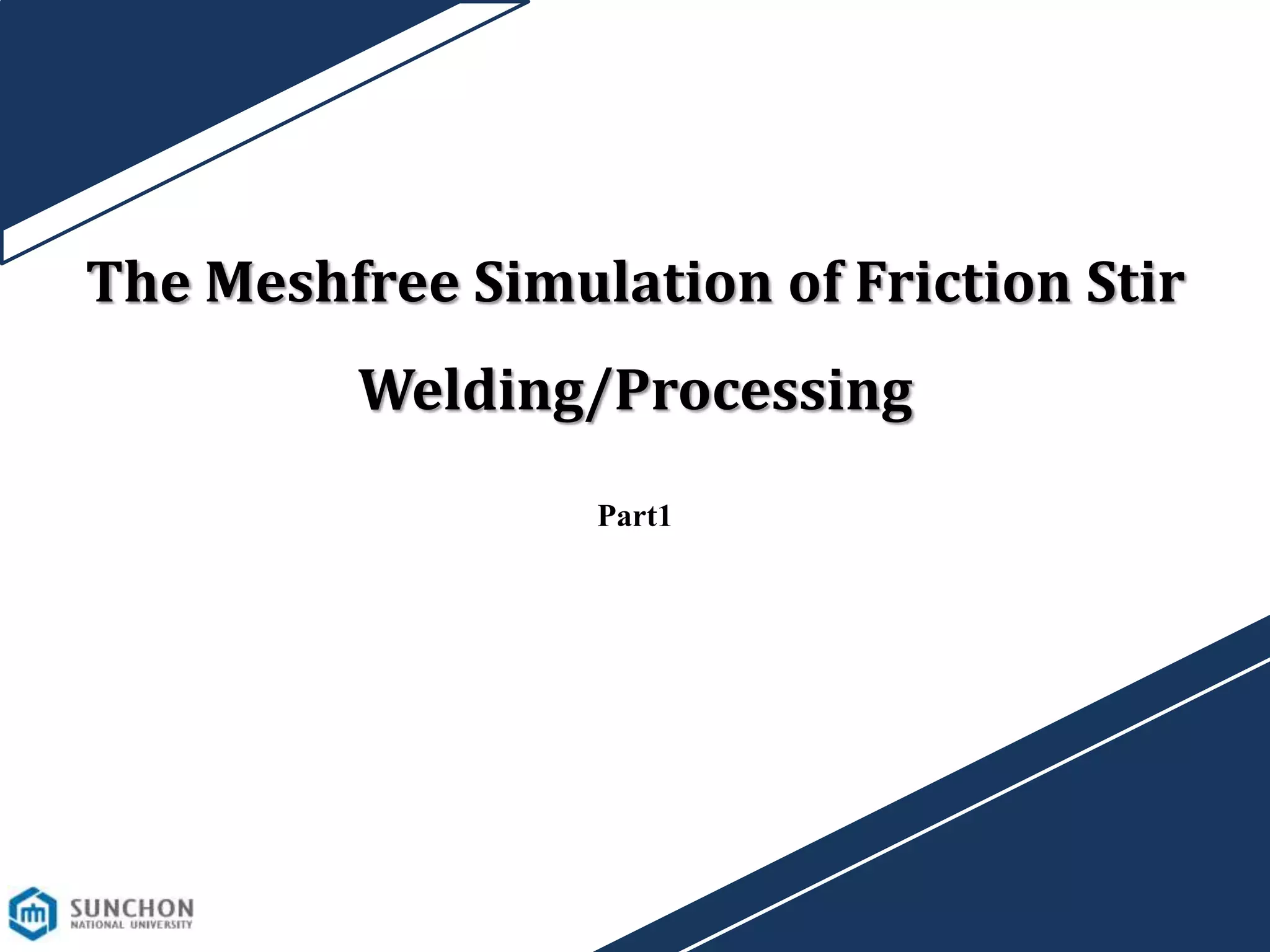 The Meshfree Simulation of Friction Stir Welding/Processing

Part1

SUNCHON
NATIONAL UNIVERSITY